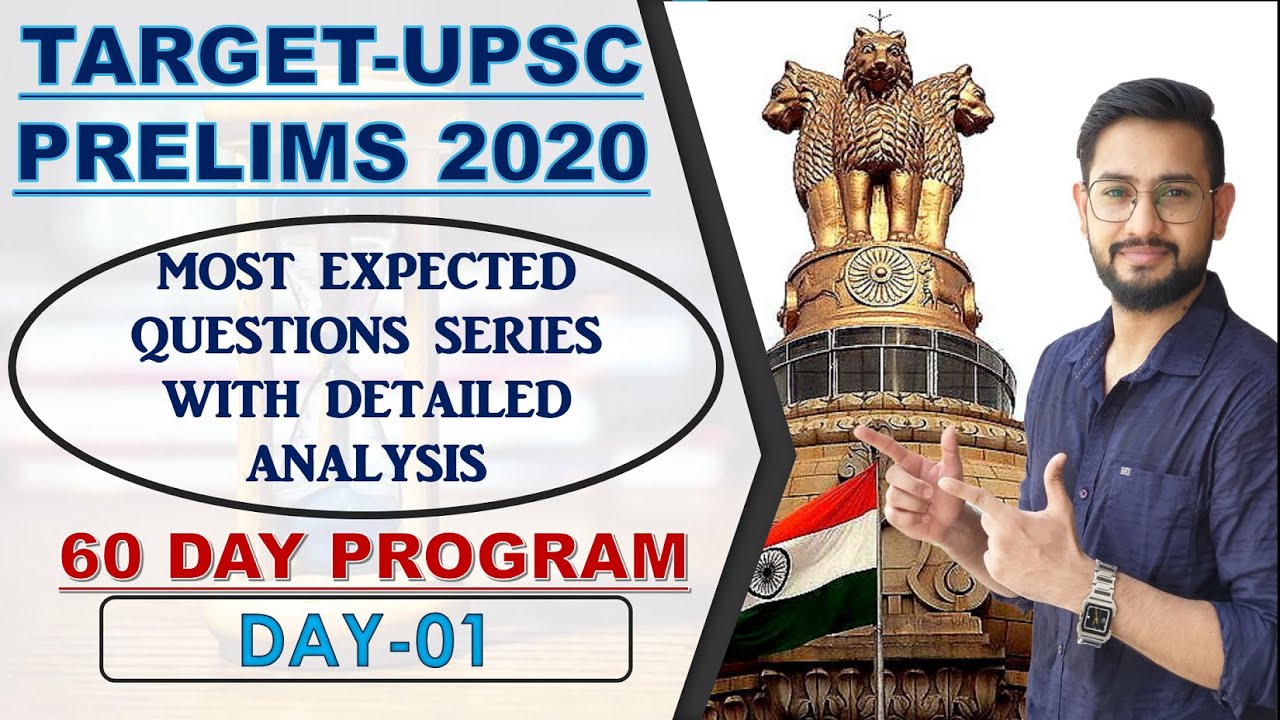 TARGET-UPSC
PRELIMS 2020

MOST EXPECTED QUESTIONS SERIES WITH DETAILED ANALYSIS

60 DAY PROGRAM

DAY-01